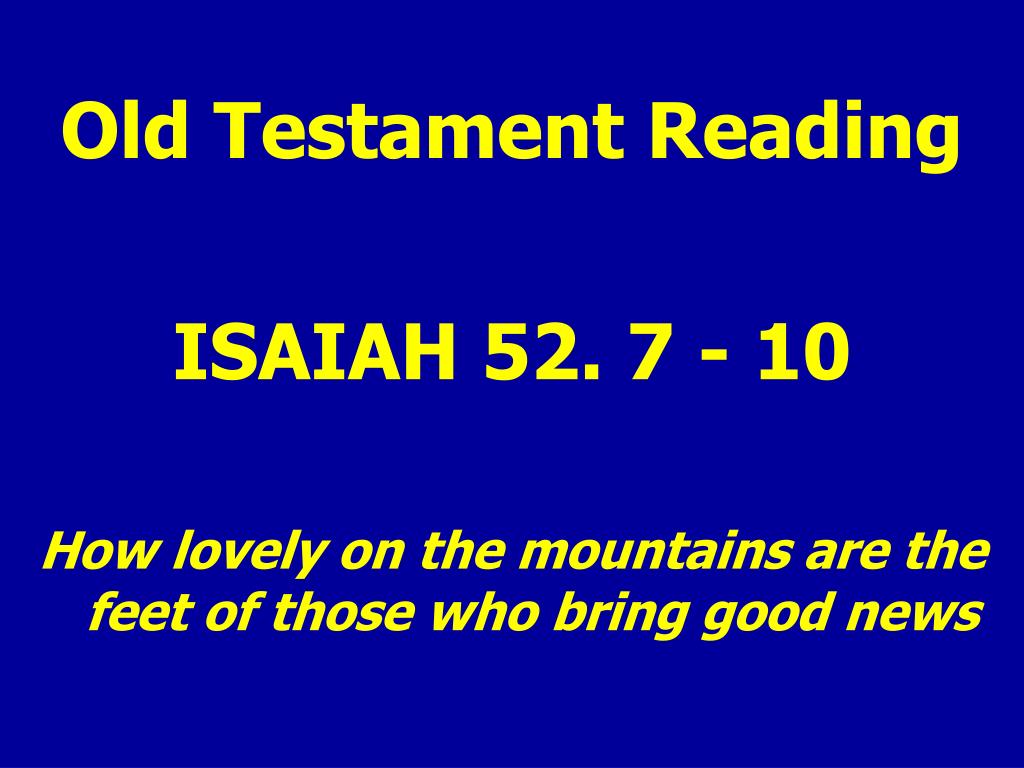 Old Testament Reading

ISAIAH 52. 7 - 10

How lovely on the mountains are the feet of those who bring good news